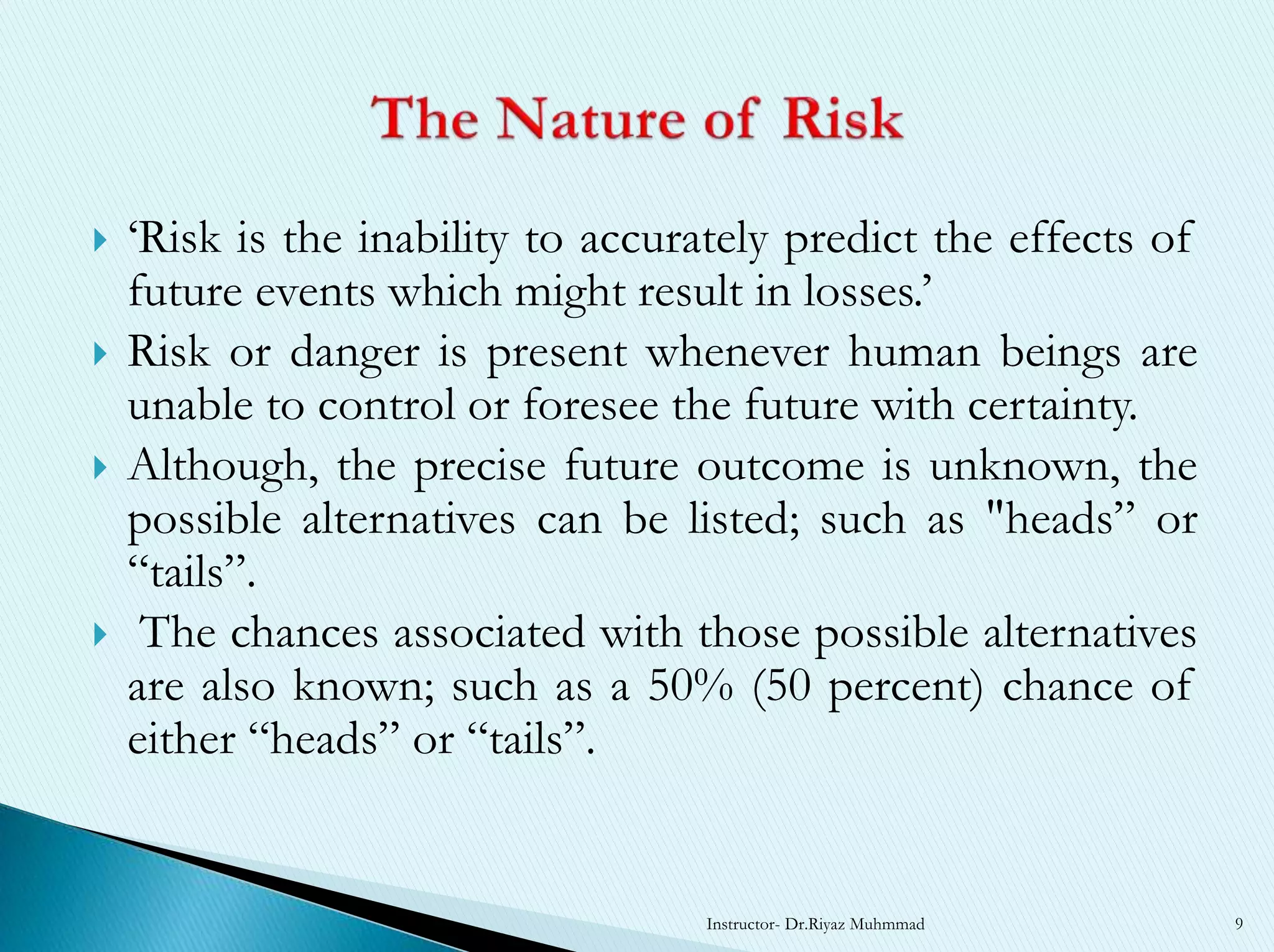 The Nature of Risk

‘Risk is the inability to accurately predict the effects of future events which might result in losses.’

Risk or danger is present whenever human beings are unable to control or foresee the future with certainty.

Although, the precise future outcome is unknown, the possible alternatives can be listed; such as "heads” or “tails”.

The chances associated with those possible alternatives are also known; such as a 50% (50 percent) chance of either “heads” or “tails”.

Instructor- Dr.Riyaz Muhmmad

9